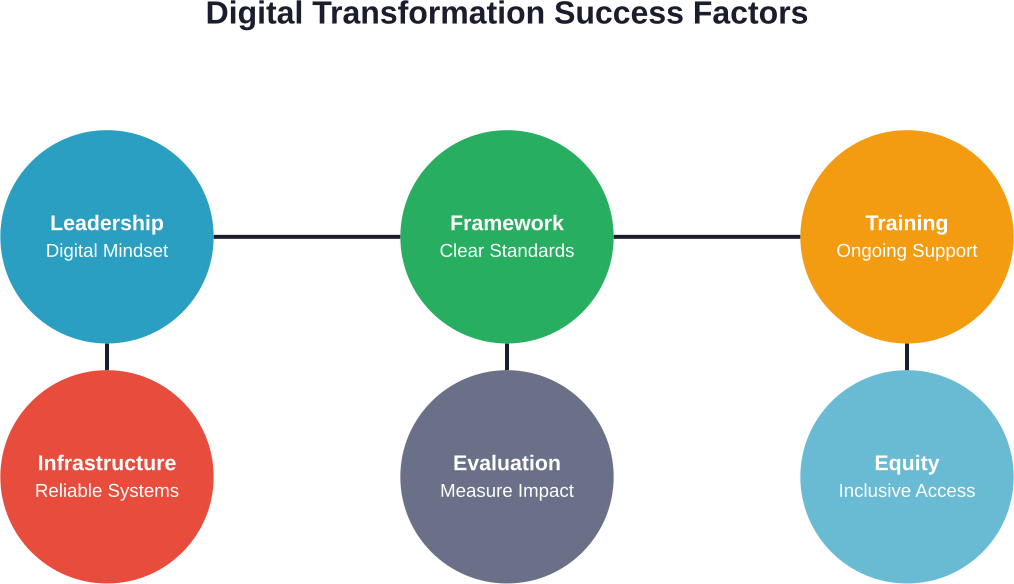 Digital Transformation Success Factors

Leadership
Digital Mindset

Framework
Clear Standards

Training
Ongoing Support

Infrastructure
Reliable Systems

Evaluation
Measure Impact

Equity
Inclusive Access